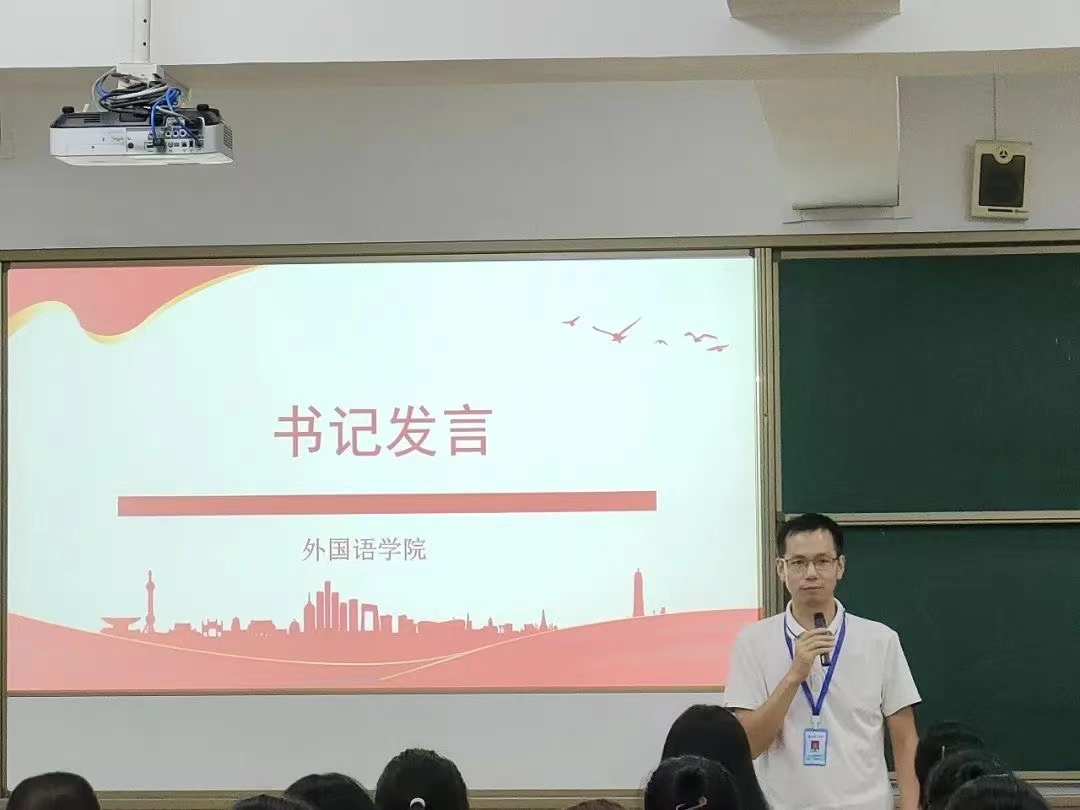 书记发言

外国语学院